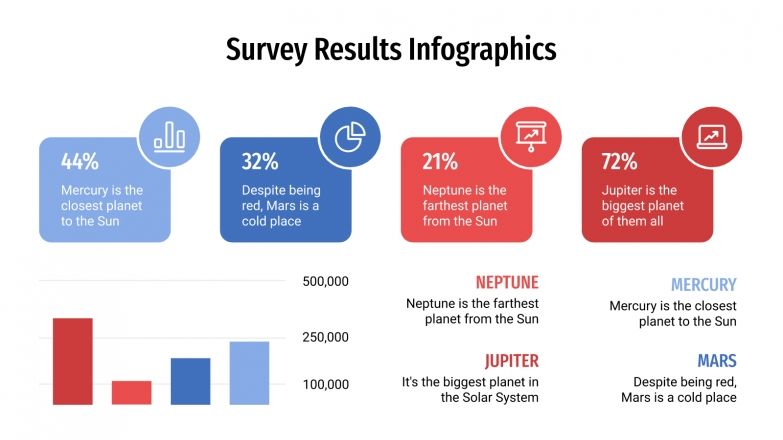 Survey Results Infographics

44%
Mercury is the closest planet to the Sun

32%
Despite being red, Mars is a cold place

21%
Neptune is the farthest planet from the Sun

72%
Jupiter is the biggest planet of them all

500,000
250,000
100,000

NEPTUNE
Neptune is the farthest planet from the Sun

JUPITER
It's the biggest planet in the Solar System

MERCURY
Mercury is the closest planet to the Sun

MARS
Despite being red, Mars is a cold place